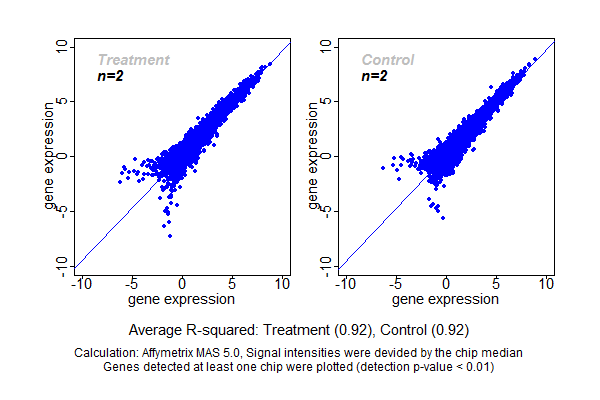 Treatment
n=2

gene expression

10
5
0
-5
-10

-10 -5 0 5 10

gene expression

Control
n=2

gene expression

10
5
0
-5
-10

-10 -5 0 5 10

gene expression

Average R-squared: Treatment (0.92), Control (0.92)

Calculation: Affymetrix MAS 5.0, Signal intensities were devided by the chip median
Genes detected at least one chip were plotted (detection p-value < 0.01)